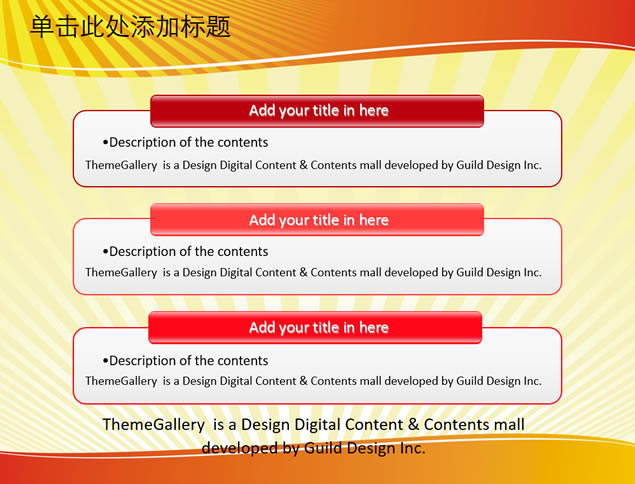 单击此处添加标题

Add your title in here

•Description of the contents

ThemeGallery is a Design Digital Content & Contents mall developed by Guild Design Inc.

Add your title in here

•Description of the contents

ThemeGallery is a Design Digital Content & Contents mall developed by Guild Design Inc.

Add your title in here

•Description of the contents

ThemeGallery is a Design Digital Content & Contents mall developed by Guild Design Inc.

ThemeGallery is a Design Digital Content & Contents mall developed by Guild Design Inc.